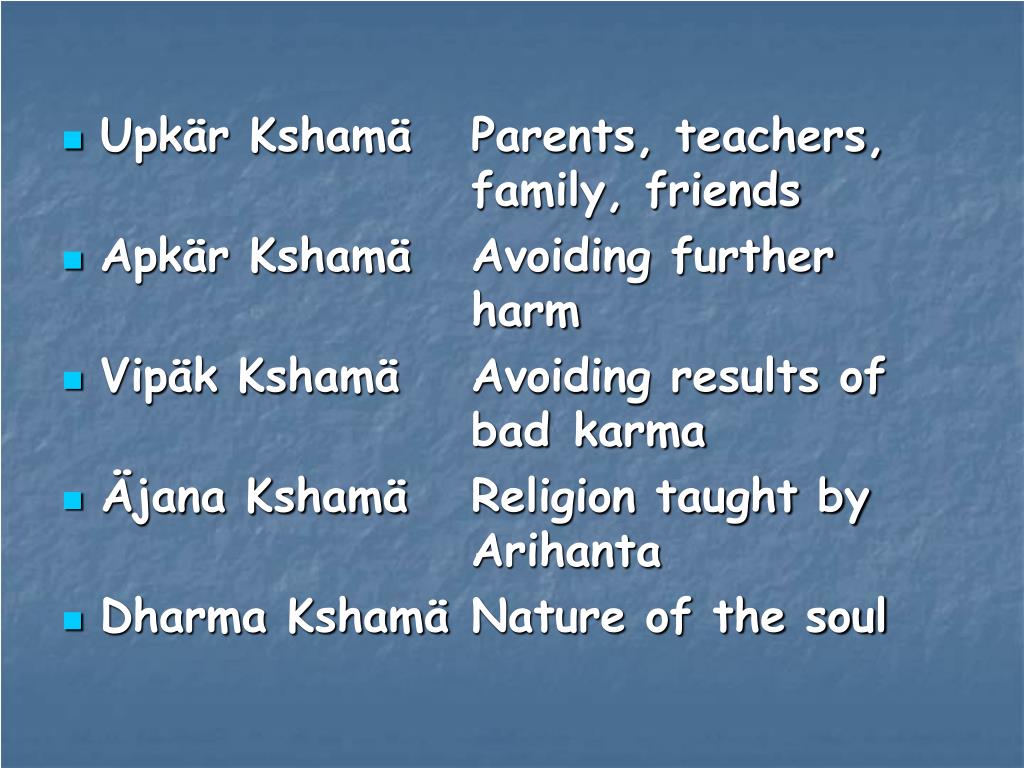 - Upkär Kshamä Parents, teachers, family, friends
- Apkär Kshamä Avoiding further harm
- Vipäk Kshamä Avoiding results of bad karma
- Äjana Kshamä Religion taught by Arihanta
- Dharma Kshamä Nature of the soul